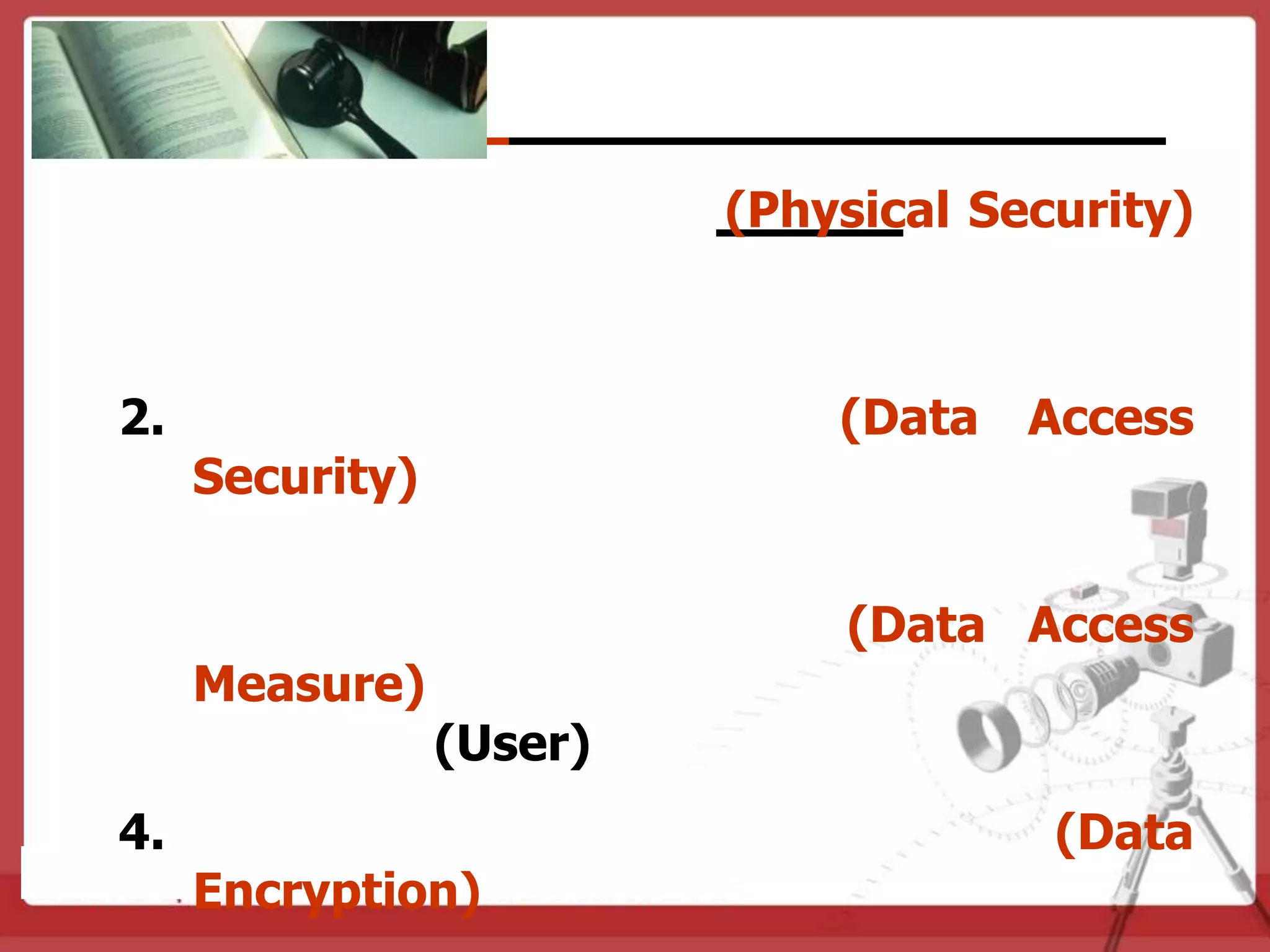 (Physical Security)

2. (Data Access Security)

(Data Access Measure)
(User)

4. (Data Encryption)